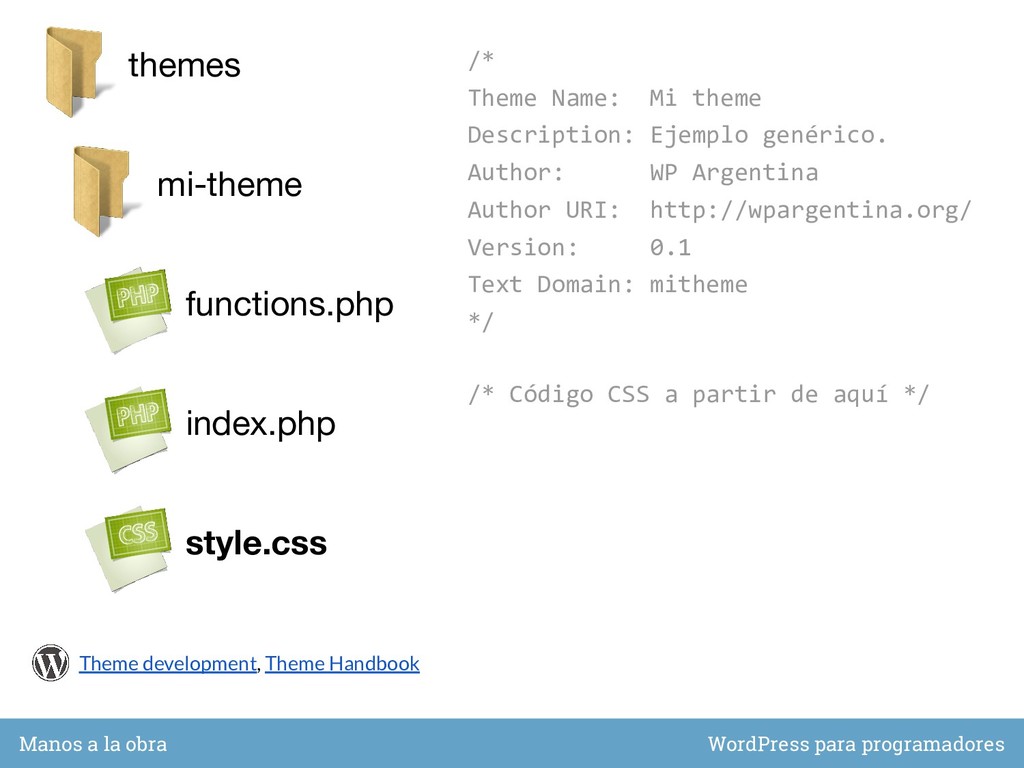 themes

mi-theme

PHP functions.php

PHP index.php

CSS style.css

/*
Theme Name: Mi theme
Description: Ejemplo genérico.
Author: WP Argentina
Author URI: http://wpargentina.org/
Version: 0.1
Text Domain: mitheme
*/

/* Código CSS a partir de aquí */

Theme development, Theme Handbook

Manos a la obra

WordPress para programadores